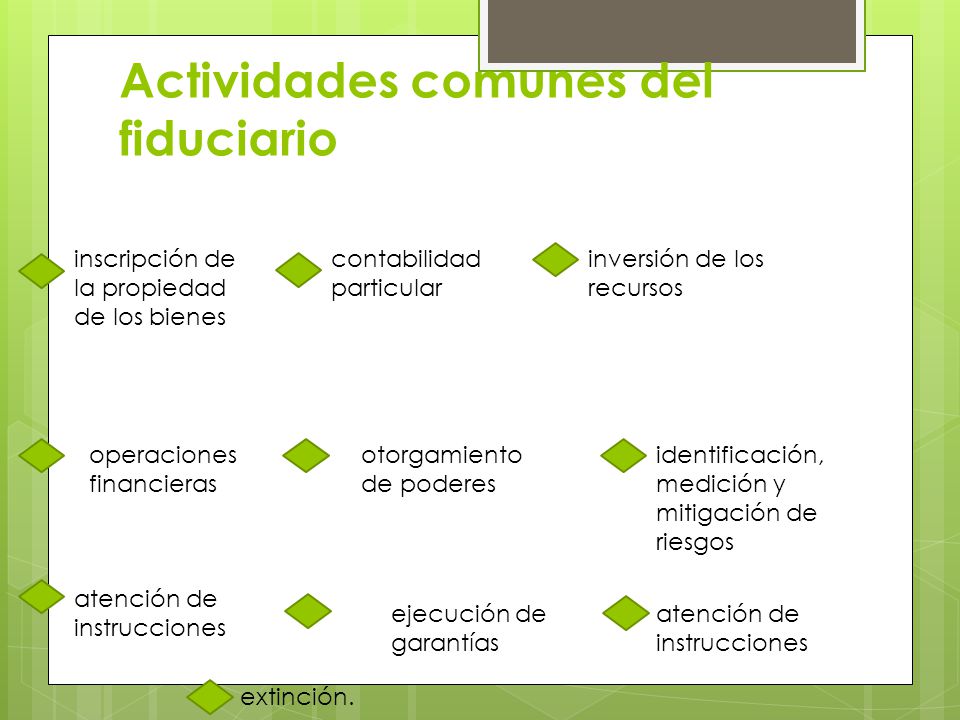 Actividades comunes del fiduciario

inscripción de la propiedad de los bienes

contabilidad particular

inversión de los recursos

operaciones financieras

otorgamiento de poderes

identificación, medición y mitigación de riesgos

atención de instrucciones

ejecución de garantías

atención de instrucciones

extinción.